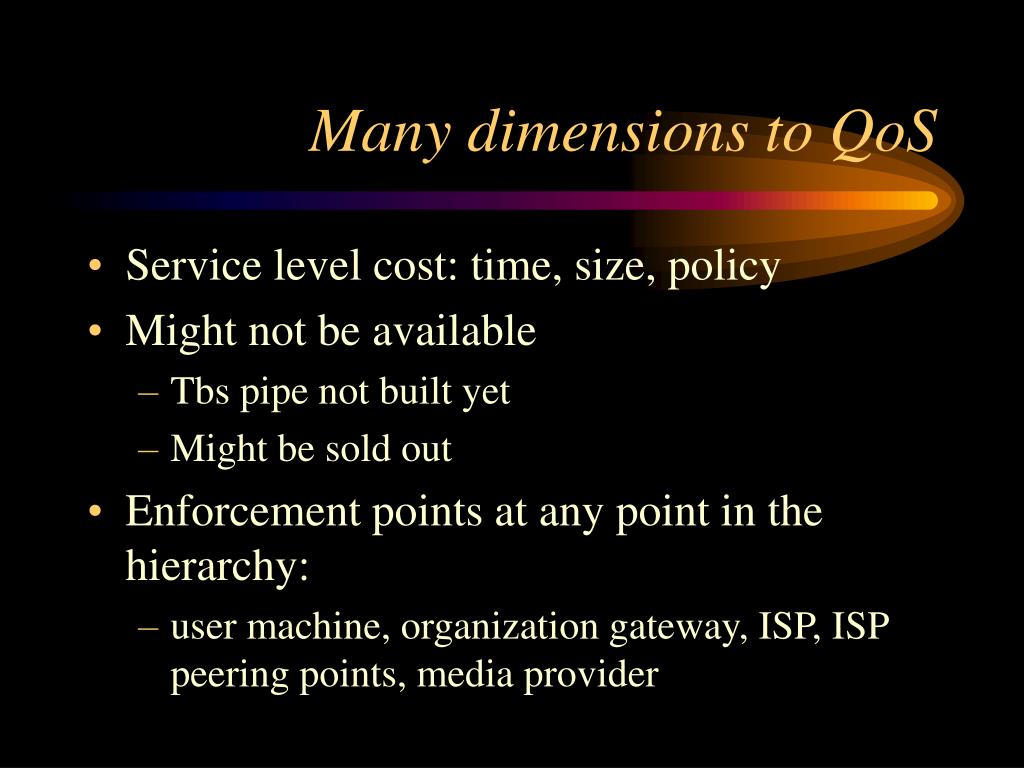 Many dimensions to QoS

• Service level cost: time, size, policy
• Might not be available
– Tbs pipe not built yet
– Might be sold out
• Enforcement points at any point in the hierarchy:
– user machine, organization gateway, ISP, ISP peering points, media provider